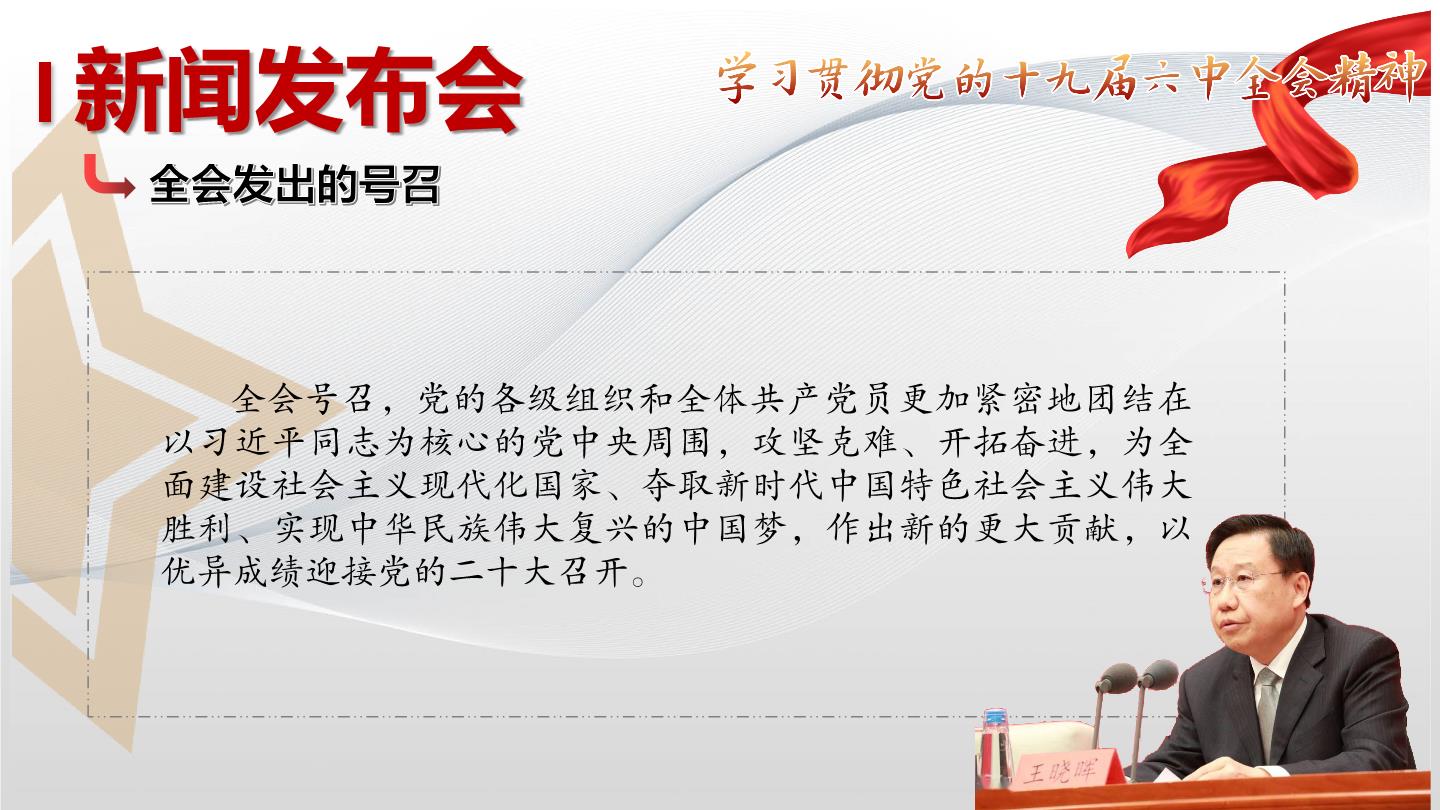 新闻发布会

学习贯彻党的十九届六中全会精神

全会发出的号召

全会号召，党的各级组织和全体共产党员更加紧密地团结在以习近平同志为核心的党中央周围，攻坚克难、开拓奋进，为全面建设社会主义现代化国家、夺取新时代中国特色社会主义伟大胜利、实现中华民族伟大复兴的中国梦，作出新的更大贡献，以优异成绩迎接党的二十大召开。

王晓晖